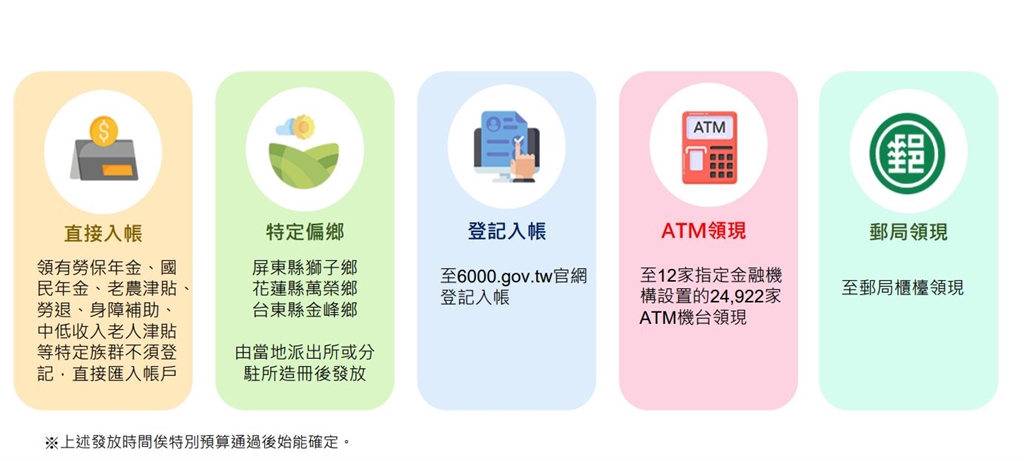 直接入帳

領有勞保年金、國民年金、老農津貼、勞退、身障補助、中低收入老人津貼等特定族群不須登記，直接匯入帳戶

特定偏鄉

屏東縣獅子鄉
花蓮縣萬榮鄉
台東縣金峰鄉

由當地派出所或分駐所造冊後發放

登記入帳

至6000.gov.tw官網登記入帳

ATM

ATM領現

至12家指定金融機構設置的24,922家ATM機台領現

郵局領現

至郵局櫃檯領現

※上述發放時間俟特別預算通過後始能確定。